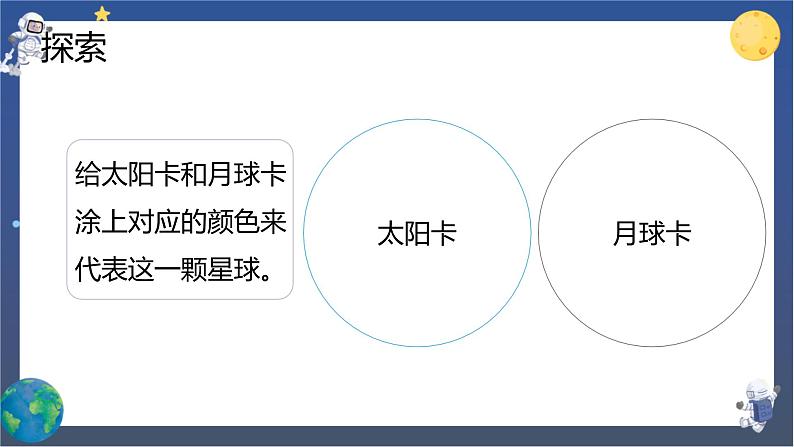 探索

给太阳卡和月球卡涂上对应的颜色来代表这一颗星球。

太阳卡

月球卡